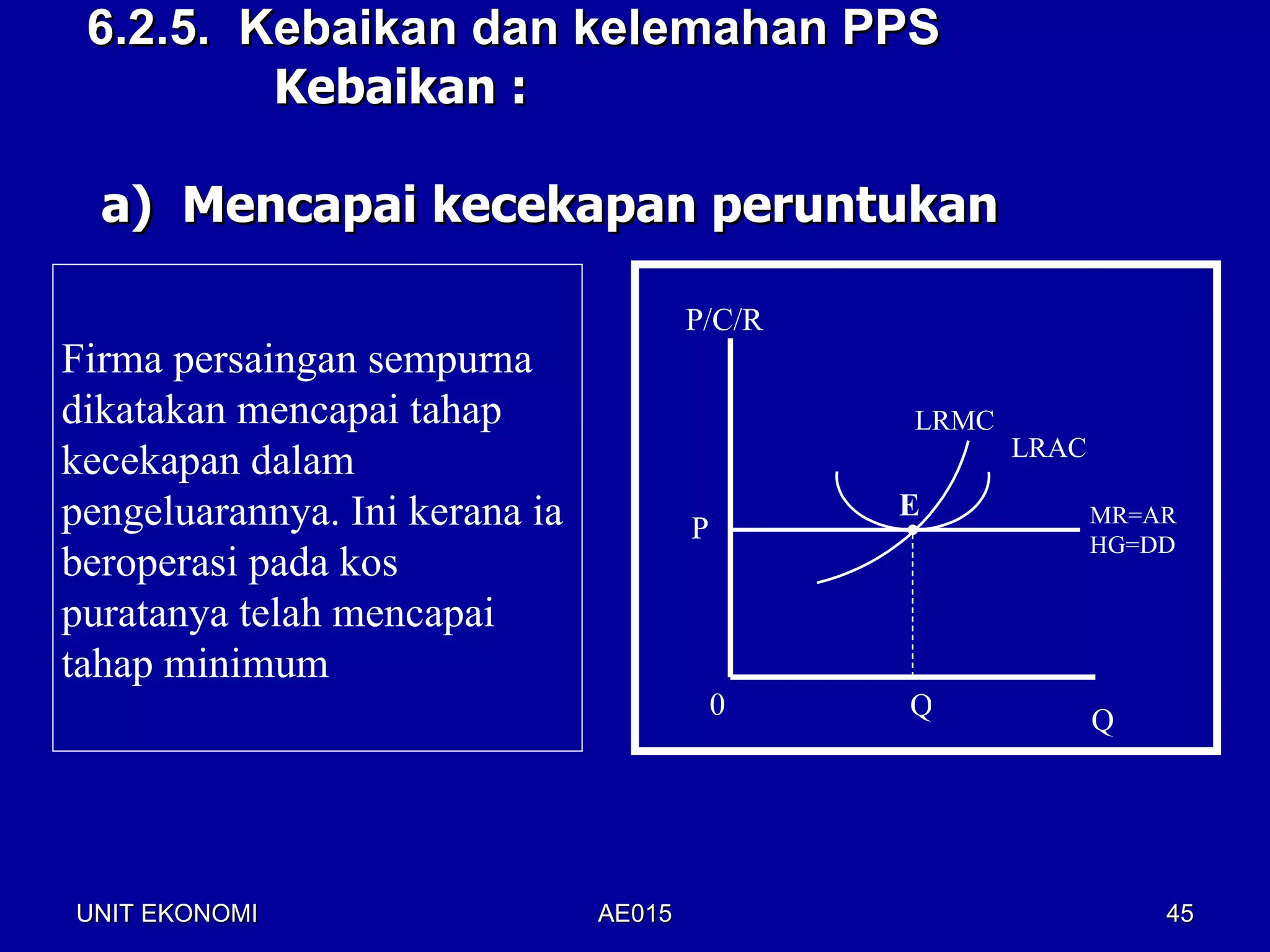 6.2.5. Kebaikan dan kelemahan PPS
Kebaikan :

a) Mencapai kecekapan peruntukan

Firma persaingan sempurna dikatakan mencapai tahap kecekapan dalam pengeluarannya. Ini kerana ia beroperasi pada kos puratanya telah mencapai tahap minimum

P/C/R
LRMC
LRAC
E
P
MR=AR
HG=DD
0
Q
Q

UNIT EKONOMI
AE015
45